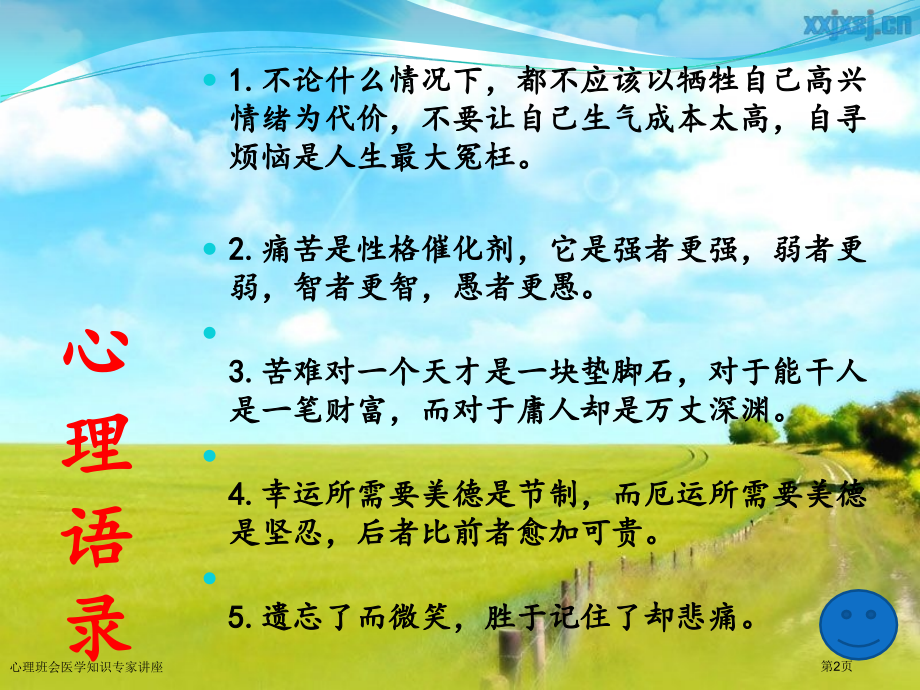 xxjxsj.cn

心理语录

1. 不论什么情况下，都不应该以牺牲自己高兴情绪为代价，不要让自己生气成本太高，自寻烦恼是人生最大冤枉。

2. 痛苦是性格催化剂，它是强者更强，弱者更弱，智者更智，愚者更愚。

3. 苦难对一个天才是一块垫脚石，对于能干人是一笔财富，而对于庸人却是万丈深渊。

4. 幸运所需要美德是节制，而厄运所需要美德是坚忍，后者比前者愈加可贵。

5. 遗忘了而微笑，胜于记住了却悲痛。

心理班会医学知识专家讲座

第2页